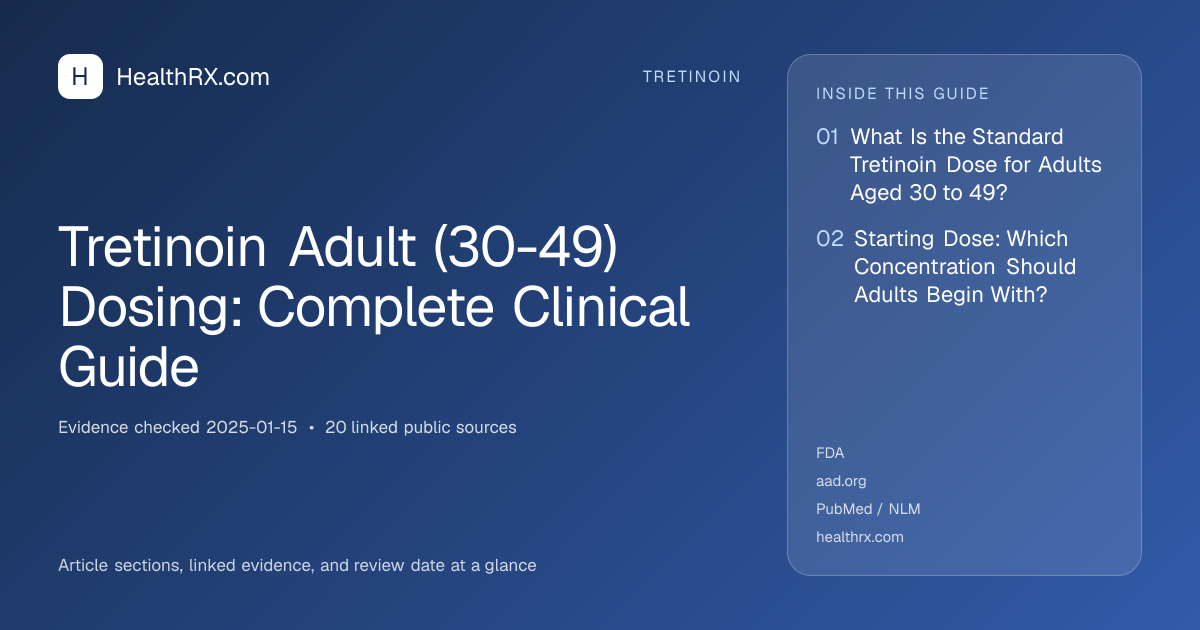 H HealthRX.com

TRETINOIN

Tretinoin Adult (30-49) Dosing: Complete Clinical Guide

Evidence checked 2025-01-15 • 20 linked public sources

Article sections, linked evidence, and review date at a glance

INSIDE THIS GUIDE

01 What Is the Standard Tretinoin Dose for Adults Aged 30 to 49?

02 Starting Dose: Which Concentration Should Adults Begin With?

FDA

aad.org

PubMed / NLM

healthrx.com